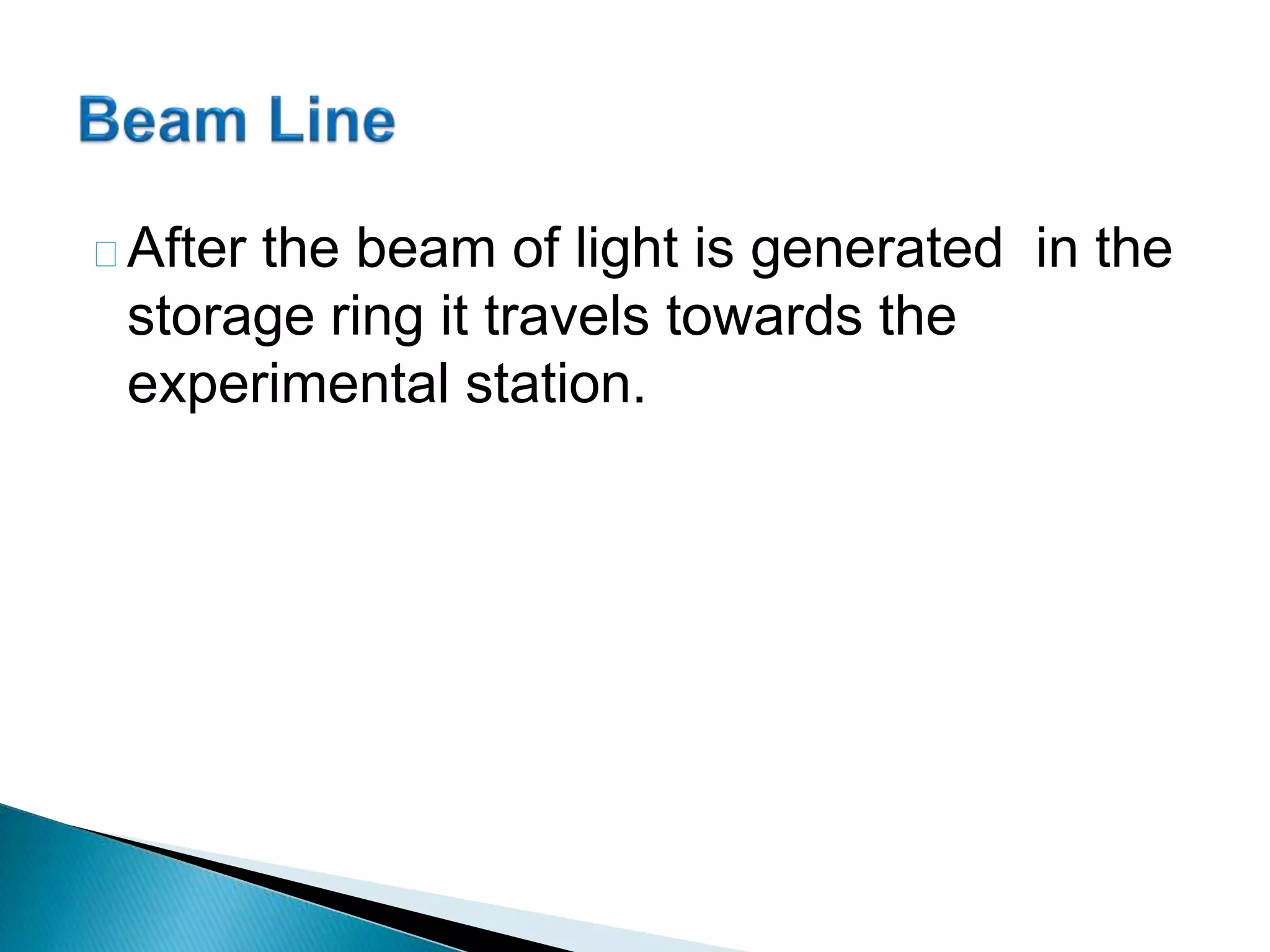 Beam Line

After the beam of light is generated in the storage ring it travels towards the experimental station.